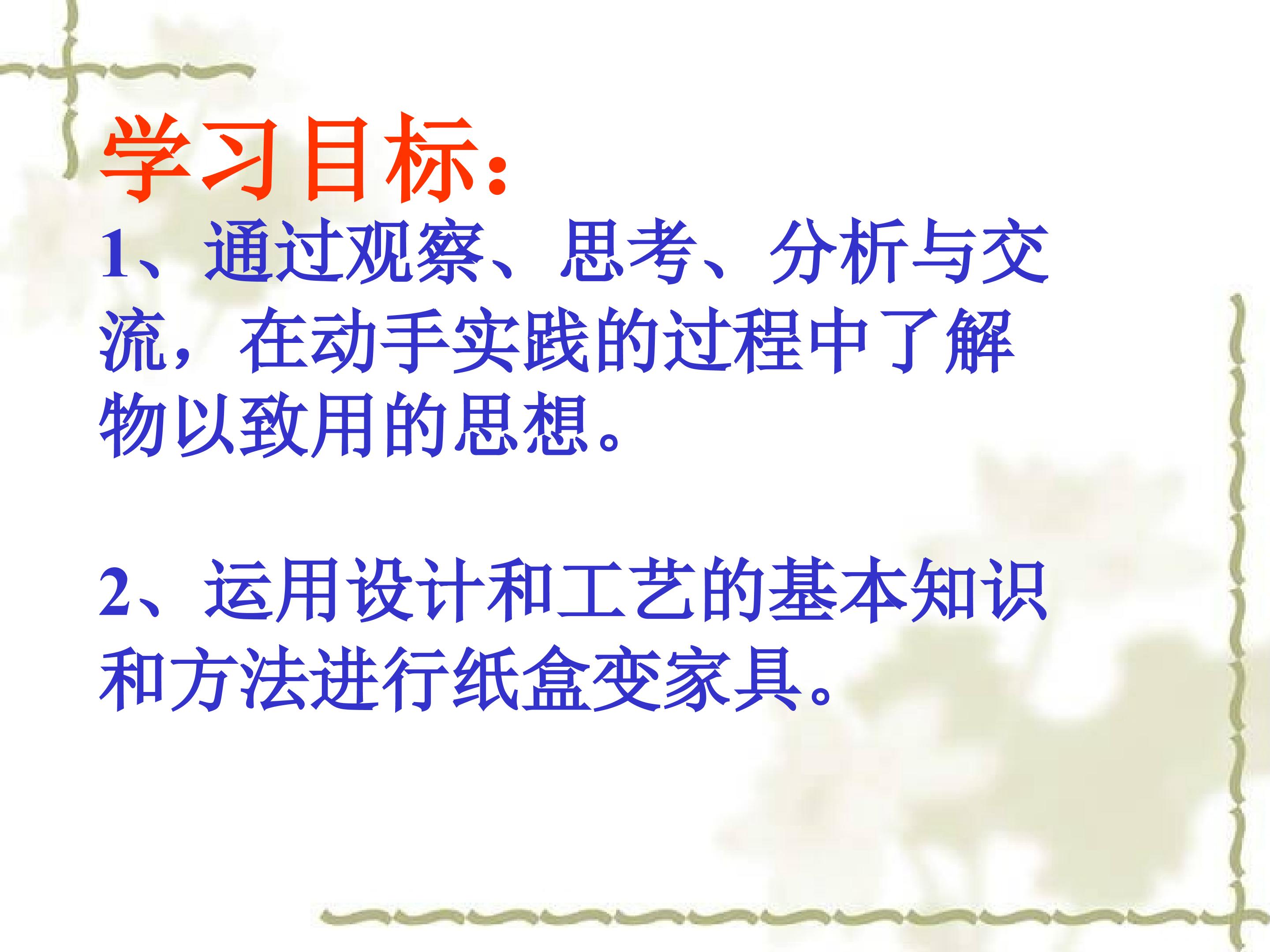 学习目标:

1、通过观察、思考、分析与交流，在动手实践的过程中了解物以致用的思想。

2、运用设计和工艺的基本知识和方法进行纸盒变家具。